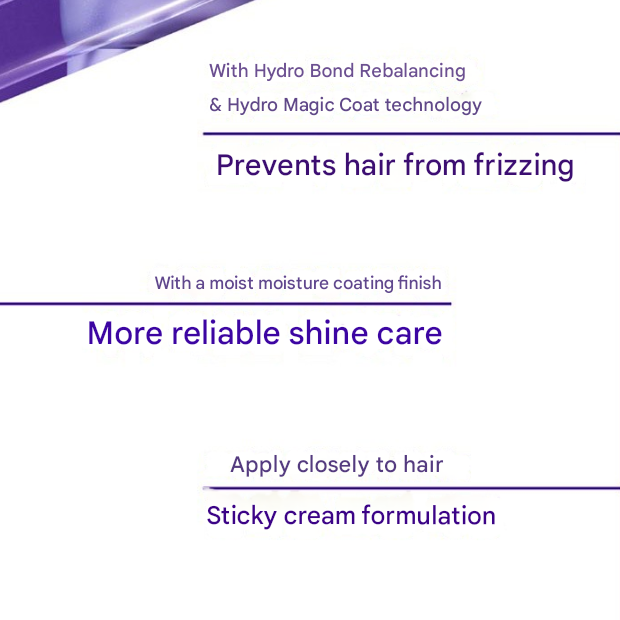 With Hydro Bond Rebalancing
& Hydro Magic Coat technology

Prevents hair from frizzing

With a moist moisture coating finish

More reliable shine care

Apply closely to hair

Sticky cream formulation